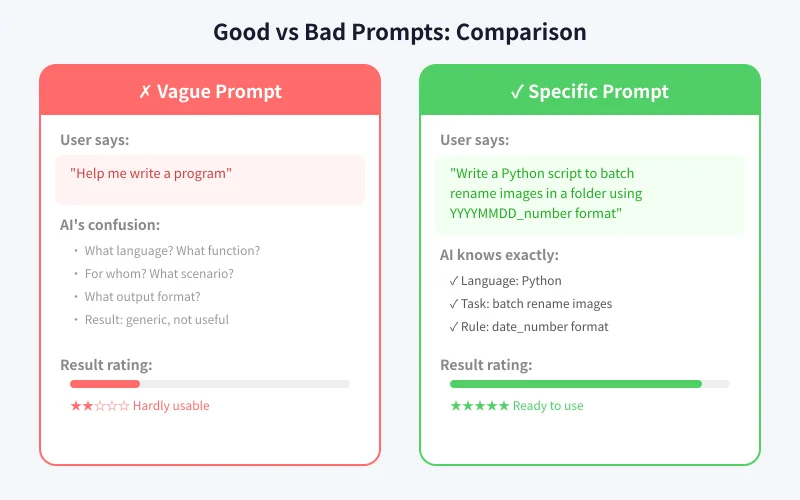 Good vs Bad Prompts: Comparison

✗ Vague Prompt

User says:

"Help me write a program"

AI's confusion:

• What language? What function?
• For whom? What scenario?
• What output format?
• Result: generic, not useful

Result rating:

★★☆☆☆ Hardly usable

✓ Specific Prompt

User says:

"Write a Python script to batch rename images in a folder using YYYYMMDD_number format"

AI knows exactly:

✓ Language: Python
✓ Task: batch rename images
✓ Rule: date_number format

Result rating:

★★★★★ Ready to use